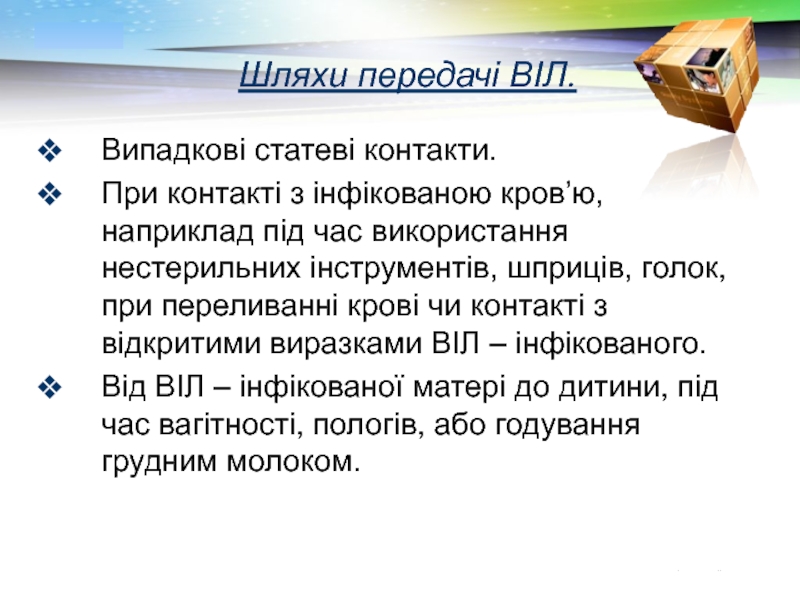 Шляхи передачі ВІЛ.

❖ Випадкові статеві контакти.

❖ При контакті з інфікованою кров'ю, наприклад під час використання нестерильних інструментів, шприців, голок, при переливанні крові чи контакті з відкритими виразками ВІЛ – інфікованого.

❖ Від ВІЛ – інфікованої матері до дитини, під час вагітності, пологів, або годування грудним молоком.